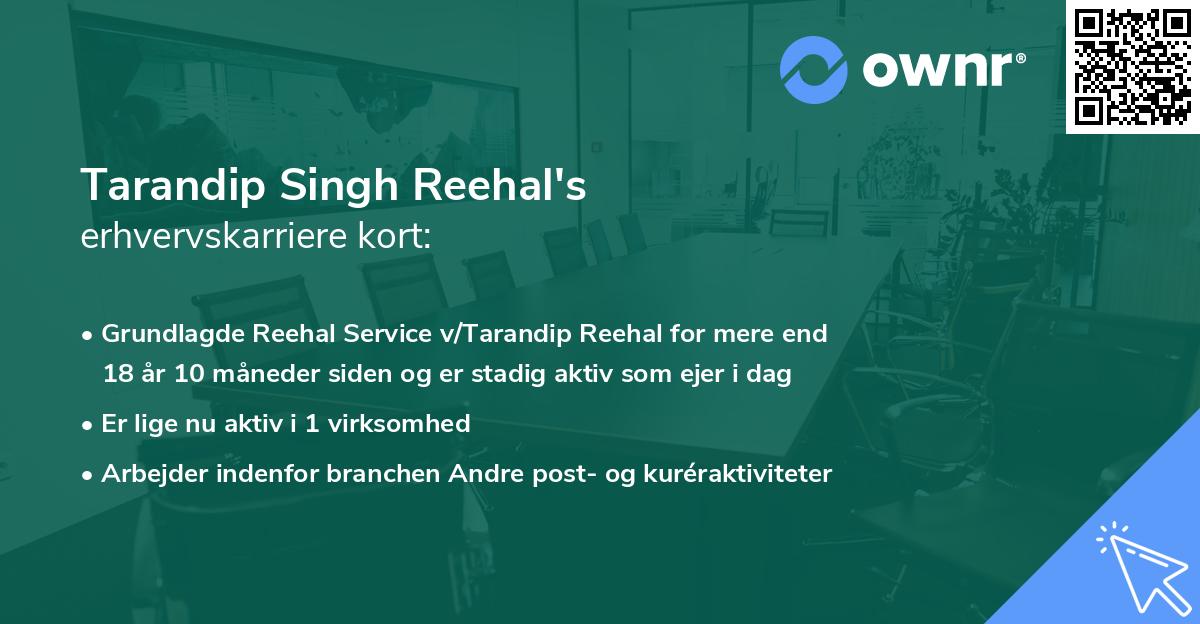 ownr®

Tarandip Singh Reehal's
erhvervskarriere kort:

• Grundlagde Reehal Service v/Tarandip Reehal for mere end 18 år 10 måneder siden og er stadig aktiv som ejer i dag
• Er lige nu aktiv i 1 virksomhed
• Arbejder indenfor branchen Andre post- og kuréraktiviteter